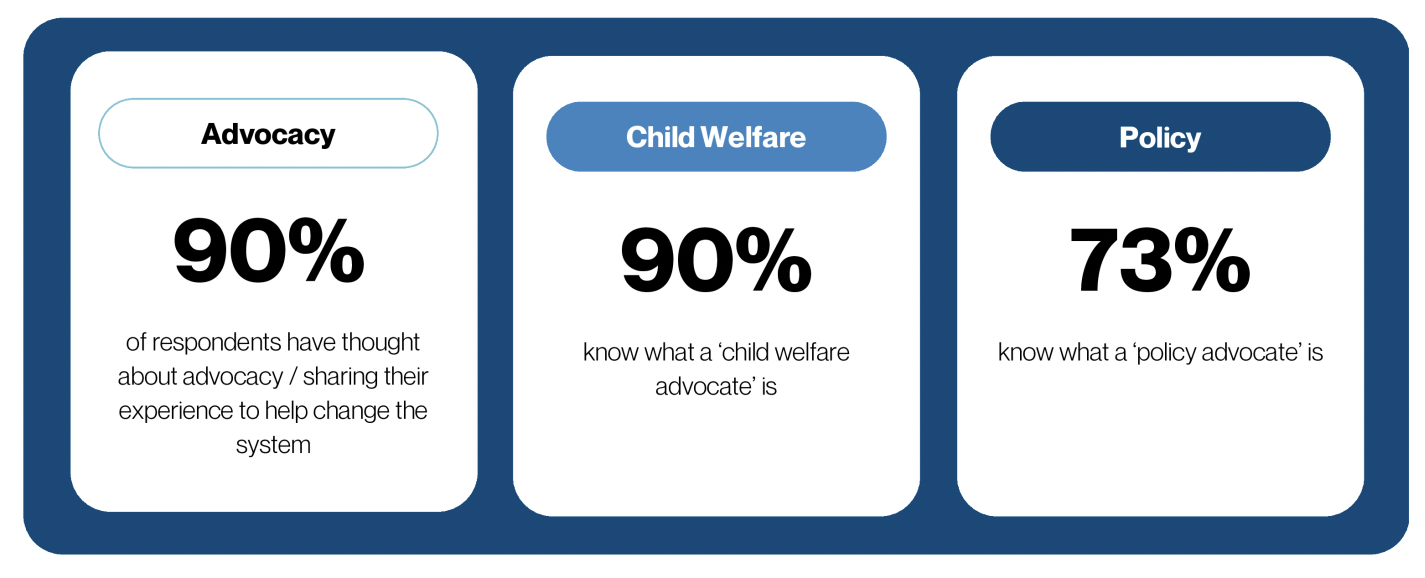 Advocacy

90%

of respondents have thought about advocacy / sharing their experience to help change the system

Child Welfare

90%

know what a ‘child welfare advocate’ is

Policy

73%

know what a ‘policy advocate’ is